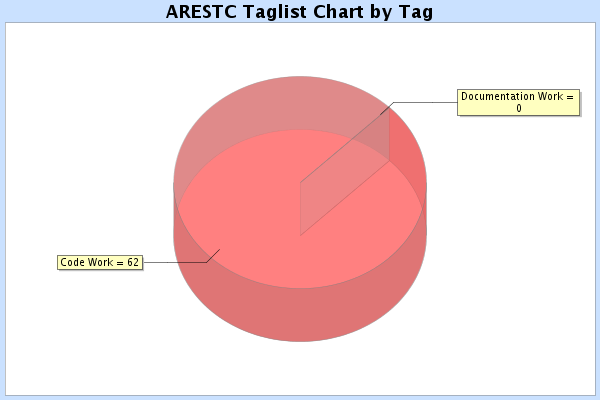 ARESTC Taglist Chart by Tag

Documentation Work = 0

Code Work = 62